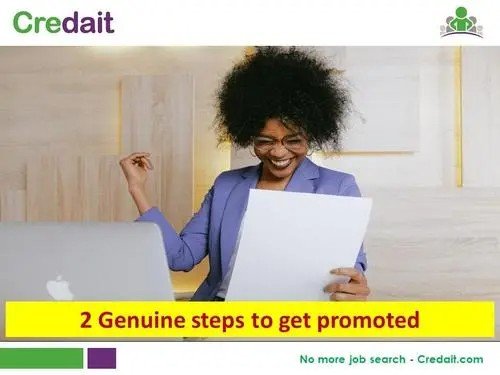 Credait

2 Genuine steps to get promoted

No more job search - Credait.com